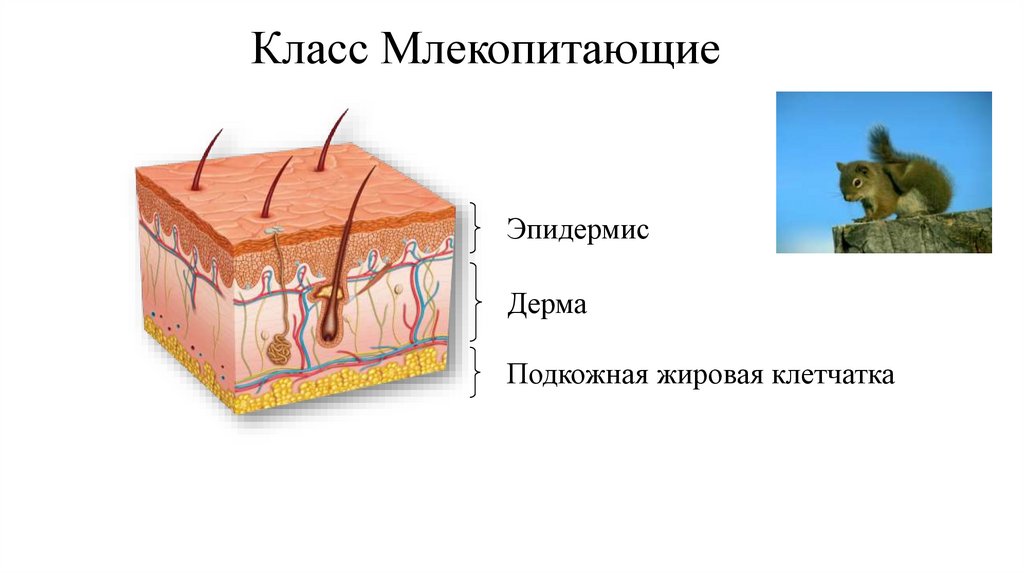 Класс Млекопитающие

Эпидермис

Дерма

Подкожная жировая клетчатка